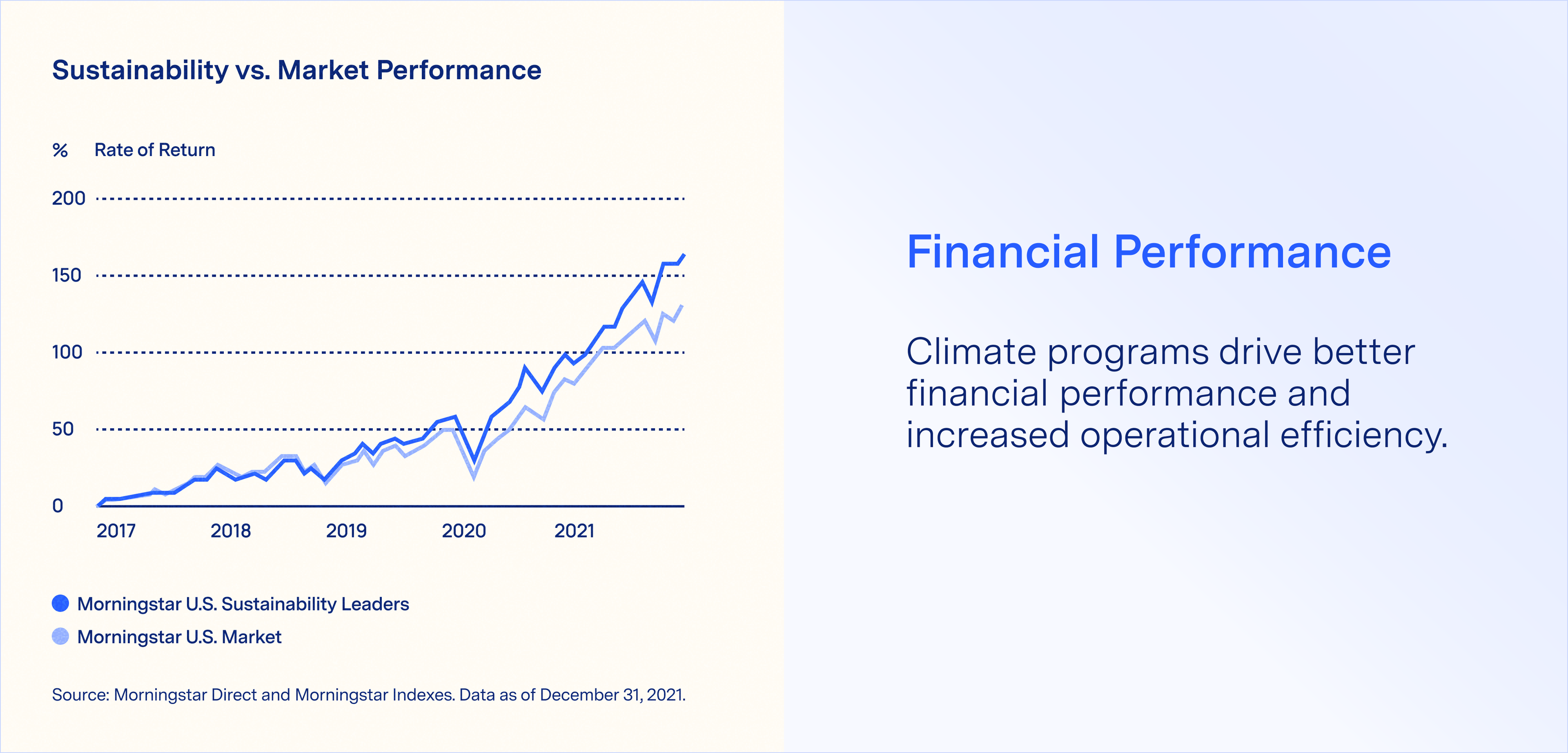 Sustainability vs. Market Performance

% Rate of Return

200
150
100
50
0

2017 2018 2019 2020 2021

Morningstar U.S. Sustainability Leaders
Morningstar U.S. Market

Source: Morningstar Direct and Morningstar Indexes. Data as of December 31, 2021.

Financial Performance

Climate programs drive better financial performance and increased operational efficiency.